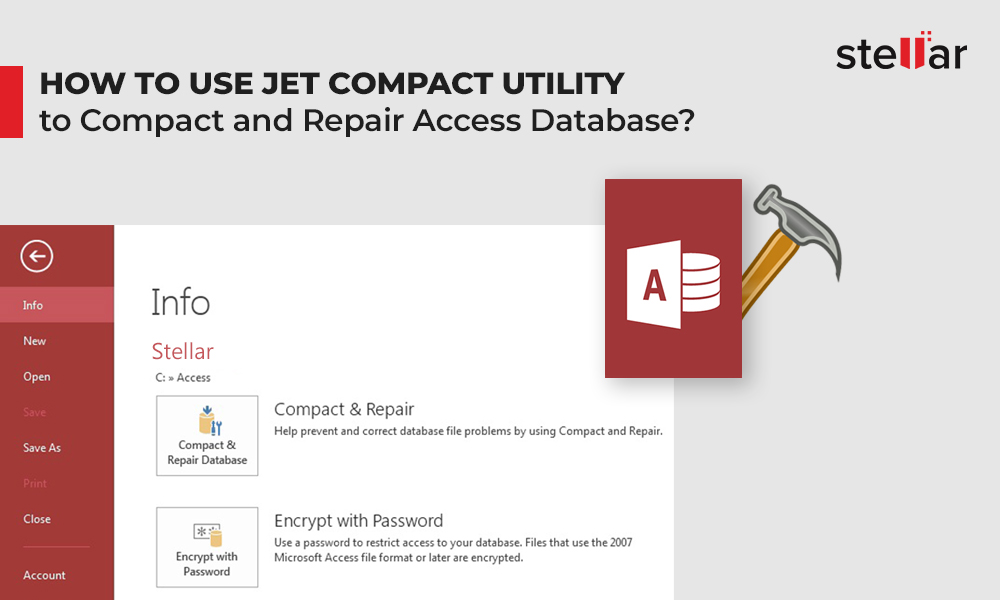 stellar

HOW TO USE JET COMPACT UTILITY
to Compact and Repair Access Database?

Info
New
Open
Save
Save As
Print
Close
Account

Info

Stellar
C: » Access

Compact & Repair Database

Compact & Repair
Help prevent and correct database file problems by using Compact and Repair.

Encrypt with Password

Encrypt with Password
Use a password to restrict access to your database. Files that use the 2007 Microsoft Access file format or later are encrypted.

A